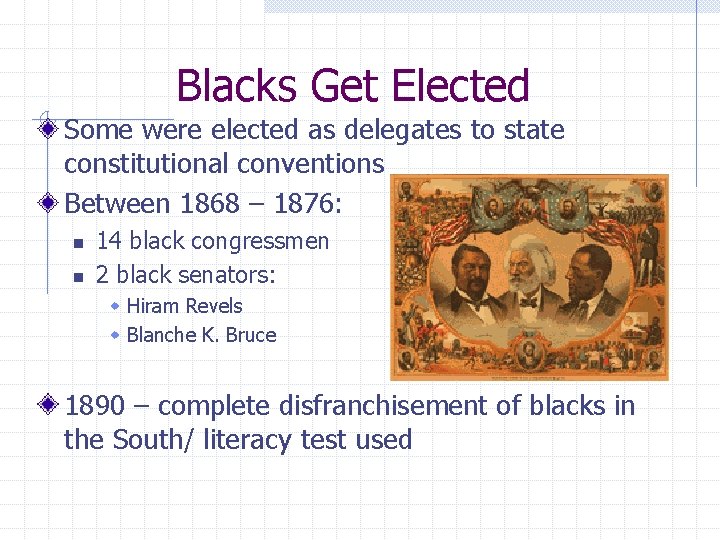 Blacks Get Elected

Some were elected as delegates to state constitutional conventions

Between 1868 – 1876:

14 black congressmen

2 black senators:

Hiram Revels

Blanche K. Bruce

1890 – complete disfranchisement of blacks in the South/ literacy test used